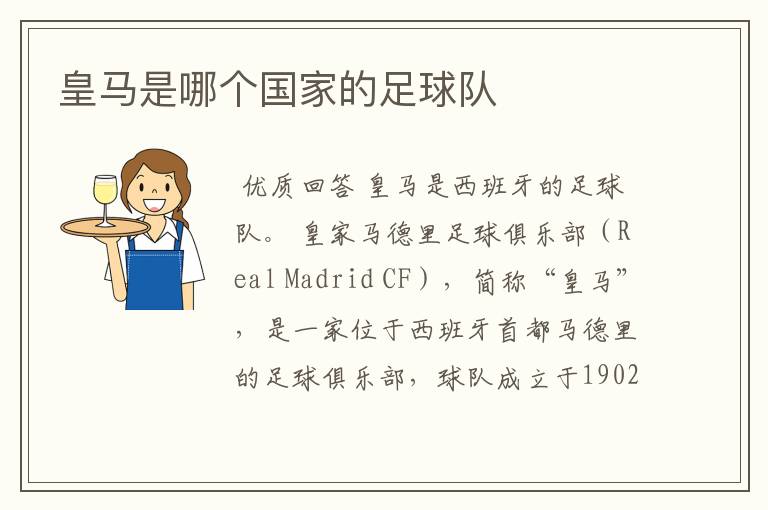 皇马是哪个国家的足球队

优质回答 皇马是西班牙的足球队。 皇家马德里足球俱乐部（Real Madrid CF），简称“皇马”，是一家位于西班牙首都马德里的足球俱乐部，球队成立于1902